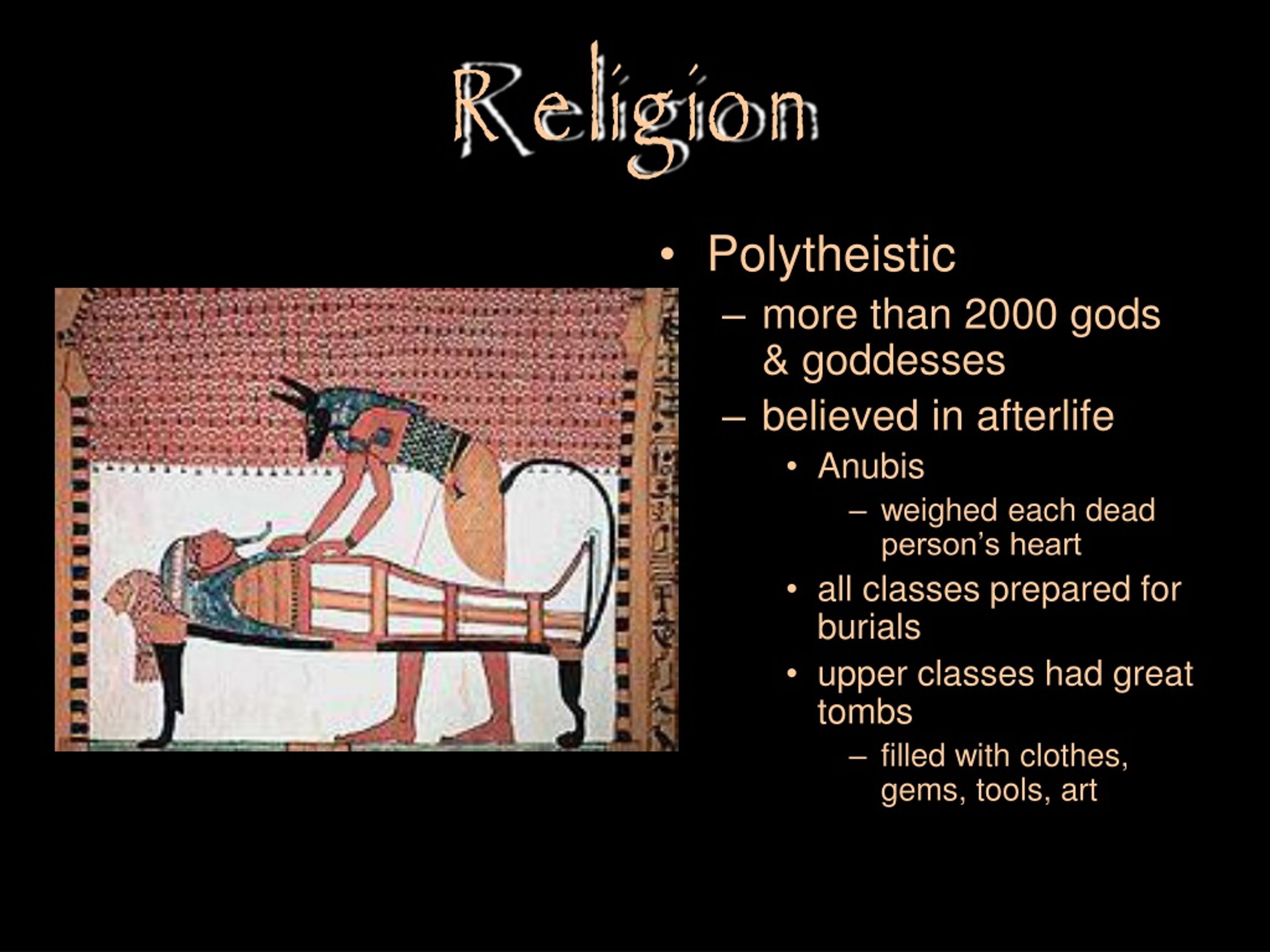 Religion

• Polytheistic
– more than 2000 gods & goddesses
– believed in afterlife
• Anubis
– weighed each dead person's heart
• all classes prepared for burials
• upper classes had great tombs
– filled with clothes, gems, tools, art